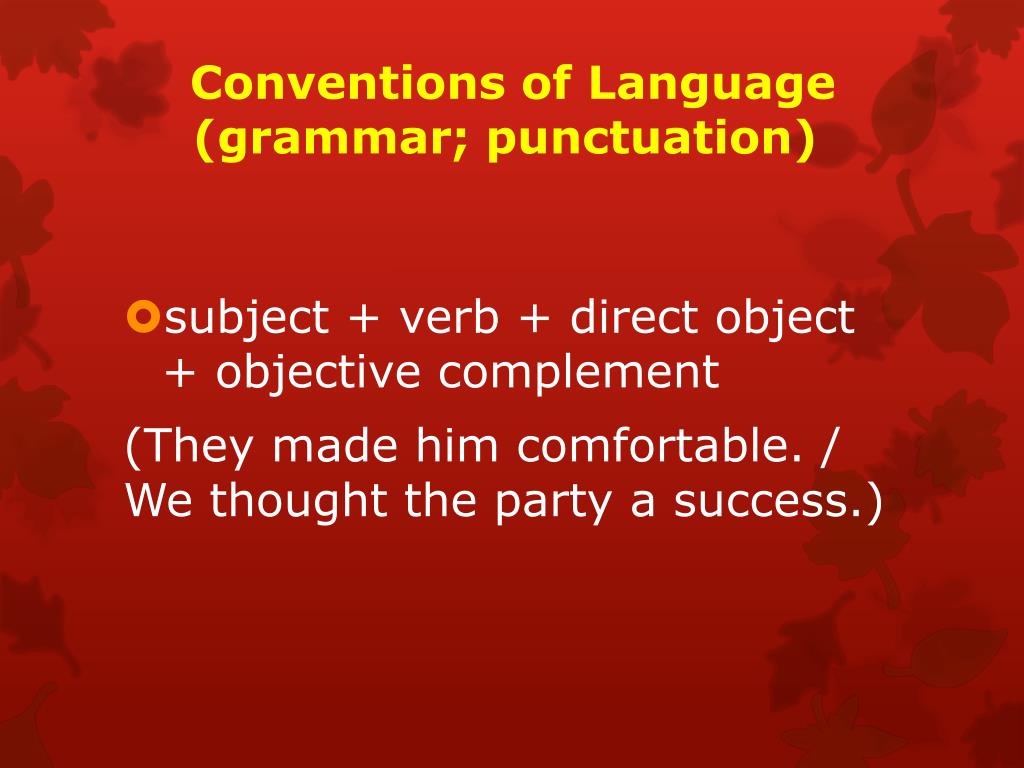 Conventions of Language (grammar; punctuation)

subject + verb + direct object + objective complement

(They made him comfortable. / We thought the party a success.)